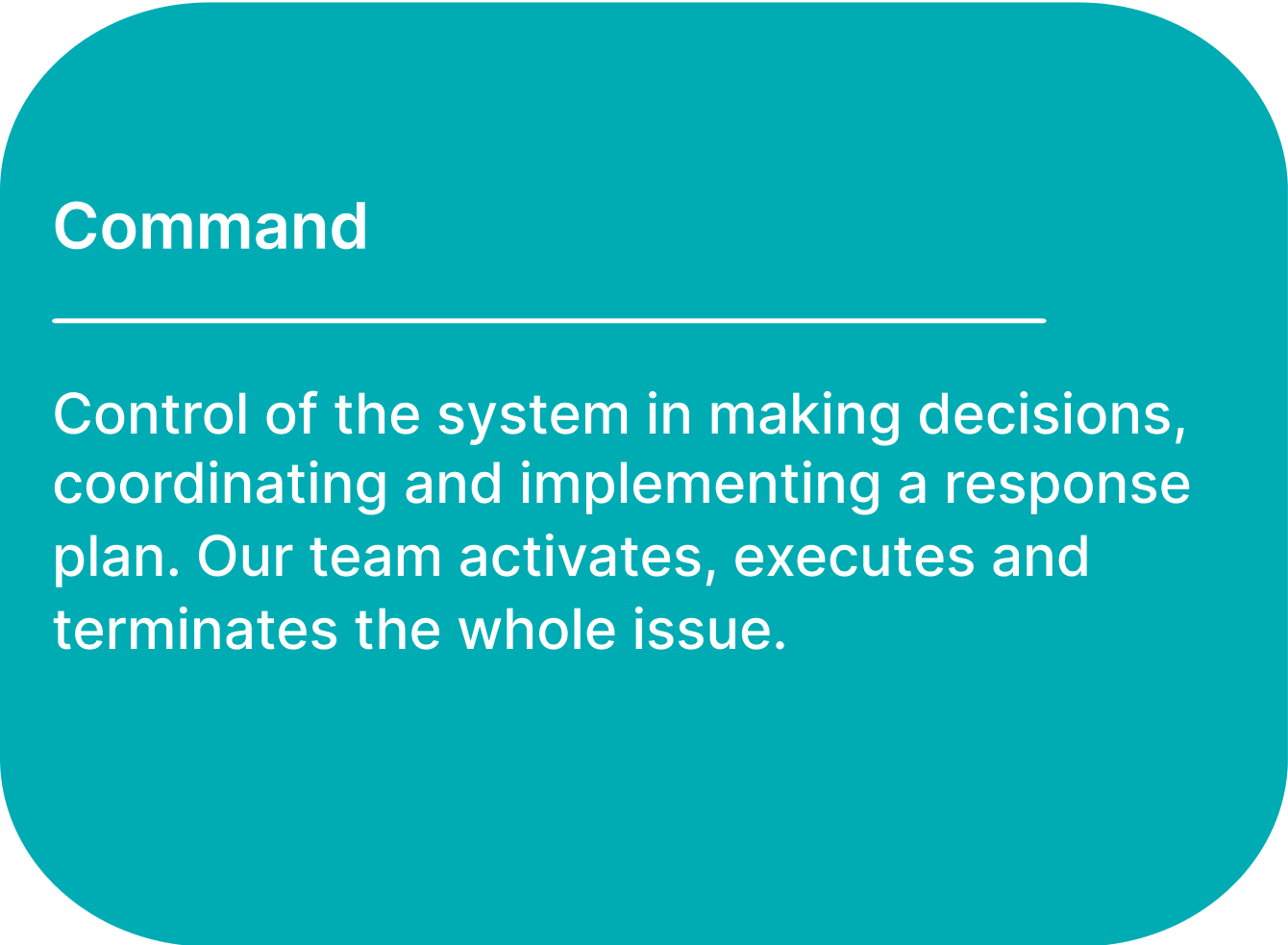 Command

Control of the system in making decisions, coordinating and implementing a response plan. Our team activates, executes and terminates the whole issue.